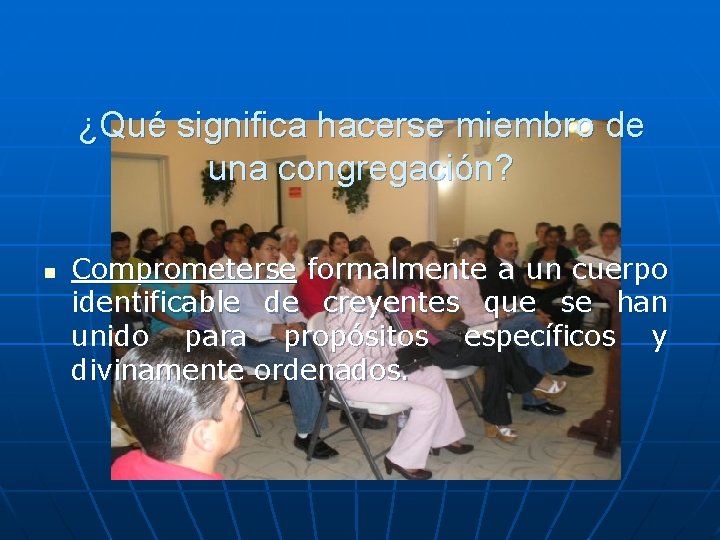 ¿Qué significa hacerse miembro de una congregación?

▪ Comprometerse formalmente a un cuerpo identificable de creyentes que se han unido para propósitos específicos y divinamente ordenados.